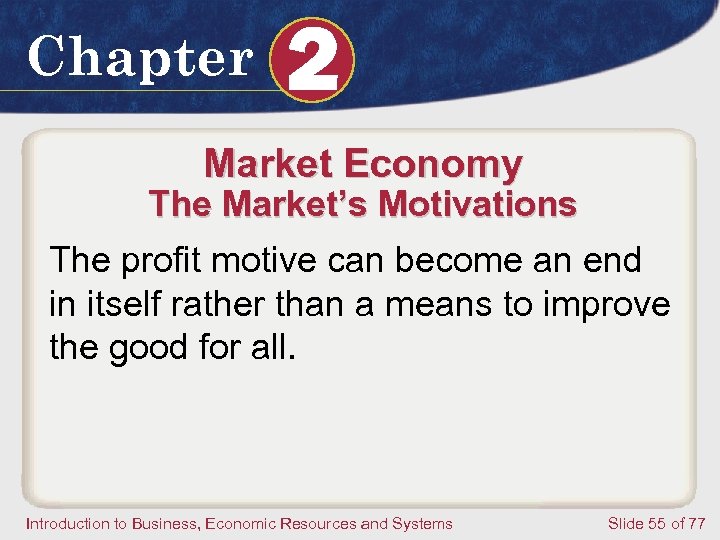 Chapter 2

Market Economy
The Market's Motivations

The profit motive can become an end in itself rather than a means to improve the good for all.

Introduction to Business, Economic Resources and Systems

Slide 55 of 77